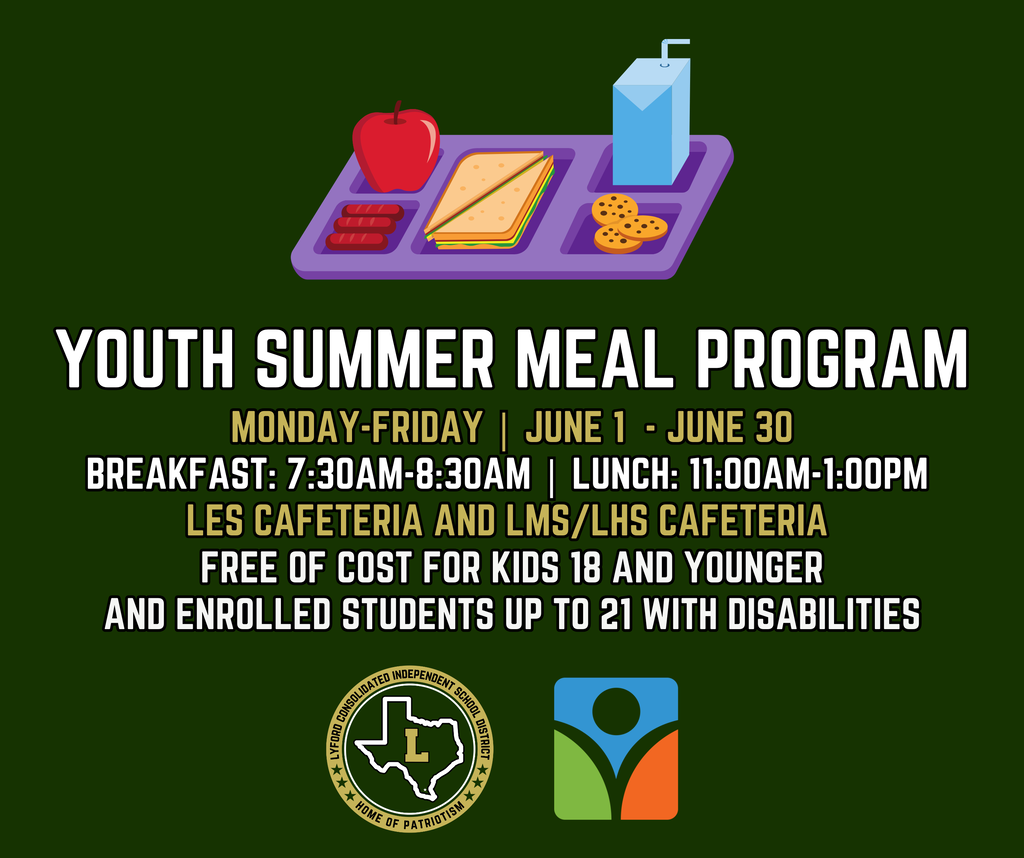 YOUTH SUMMER MEAL PROGRAM

MONDAY-FRIDAY | JUNE 1 - JUNE 30

BREAKFAST: 7:30AM-8:30AM | LUNCH: 11:00AM-1:00PM

LES CAFETERIA AND LMS/LHS CAFETERIA

FREE OF COST FOR KIDS 18 AND YOUNGER AND ENROLLED STUDENTS UP TO 21 WITH DISABILITIES

LYFORD CONSOLIDATED INDEPENDENT SCHOOL DISTRICT
L
HOME OF PATRIOTISM